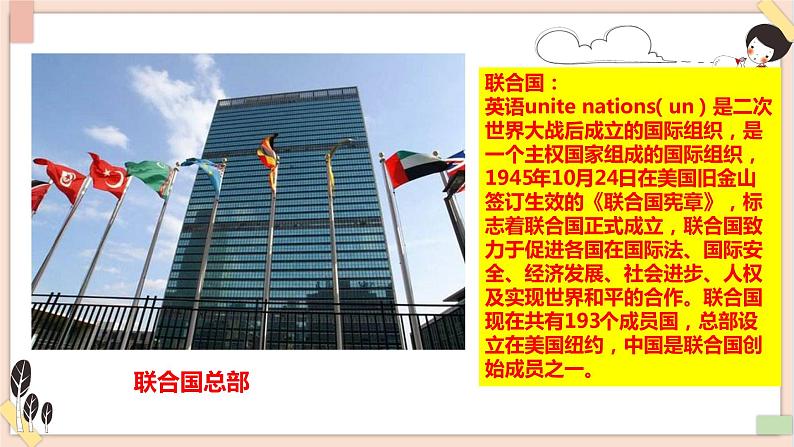 联合国：
英语unite nations( un ) 是二次世界大战后成立的国际组织，是一个主权国家组成的国际组织，1945年10月24日在美国旧金山签订生效的《联合国宪章》，标志着联合国正式成立，联合国致力于促进各国在国际法、国际安全、经济发展、社会进步、人权及实现世界和平的合作。联合国现在共有193个成员国，总部设立在美国纽约，中国是联合国创始成员之一。

联合国总部